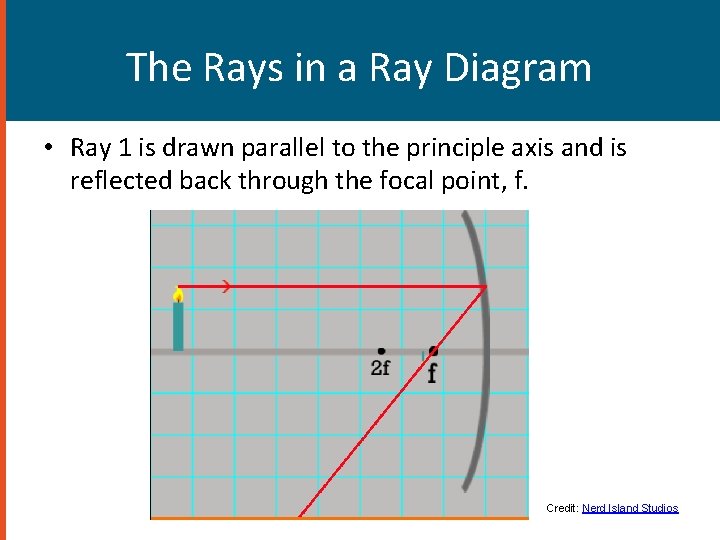 The Rays in a Ray Diagram

• Ray 1 is drawn parallel to the principle axis and is reflected back through the focal point, f.

2f

f

Credit: Nerd Island Studios